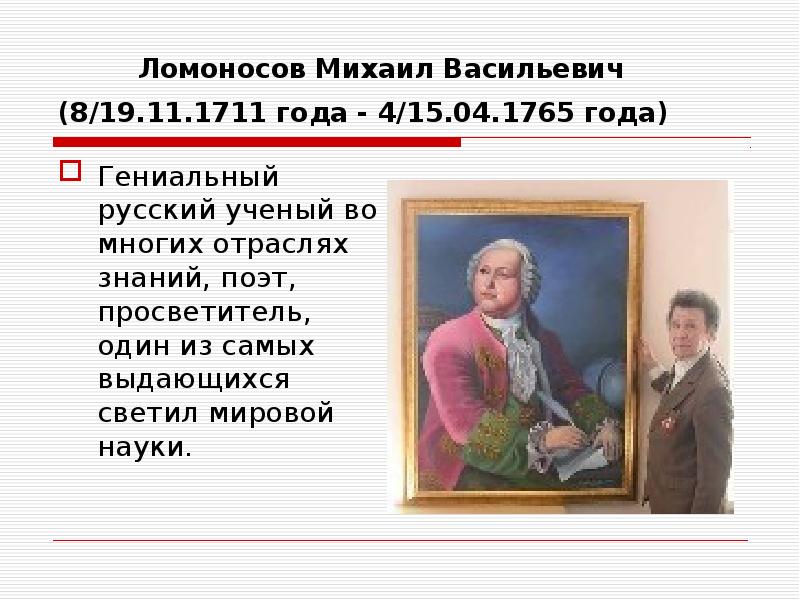 Ломоносов Михаил Васильевич
(8/19.11.1711 года - 4/15.04.1765 года)

Гениальный русский ученый во многих отраслях знаний, поэт, просветитель, один из самых выдающихся светил мировой науки.